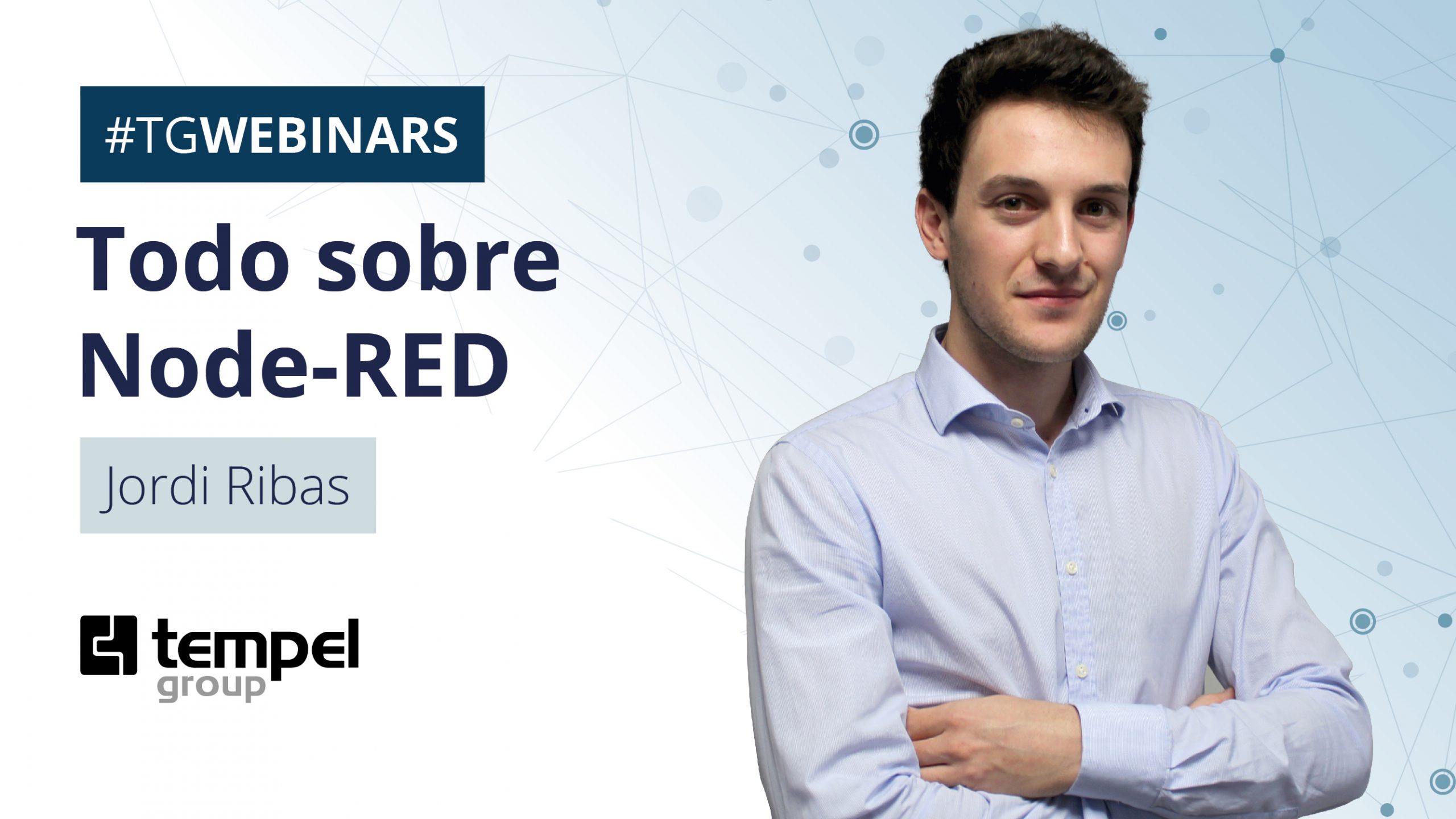 #TGWEBINARS

Todo sobre Node-RED

Jordi Ribas

tempel group